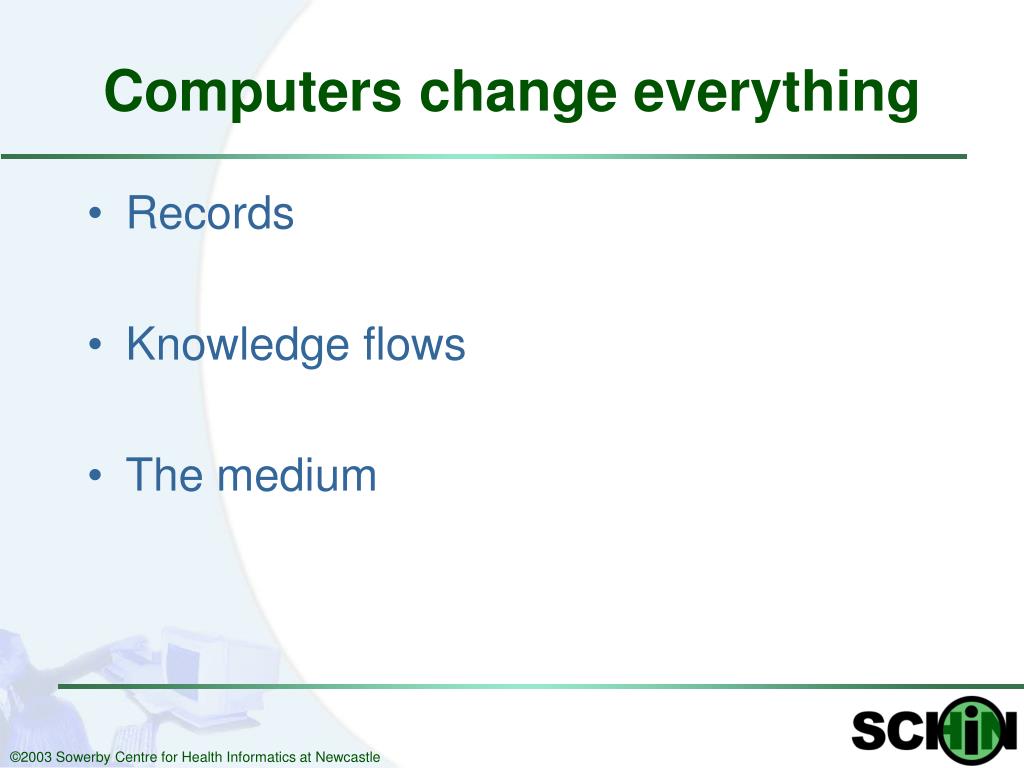 Computers change everything

• Records

• Knowledge flows

• The medium

©2003 Sowerby Centre for Health Informatics at Newcastle

SCHIN